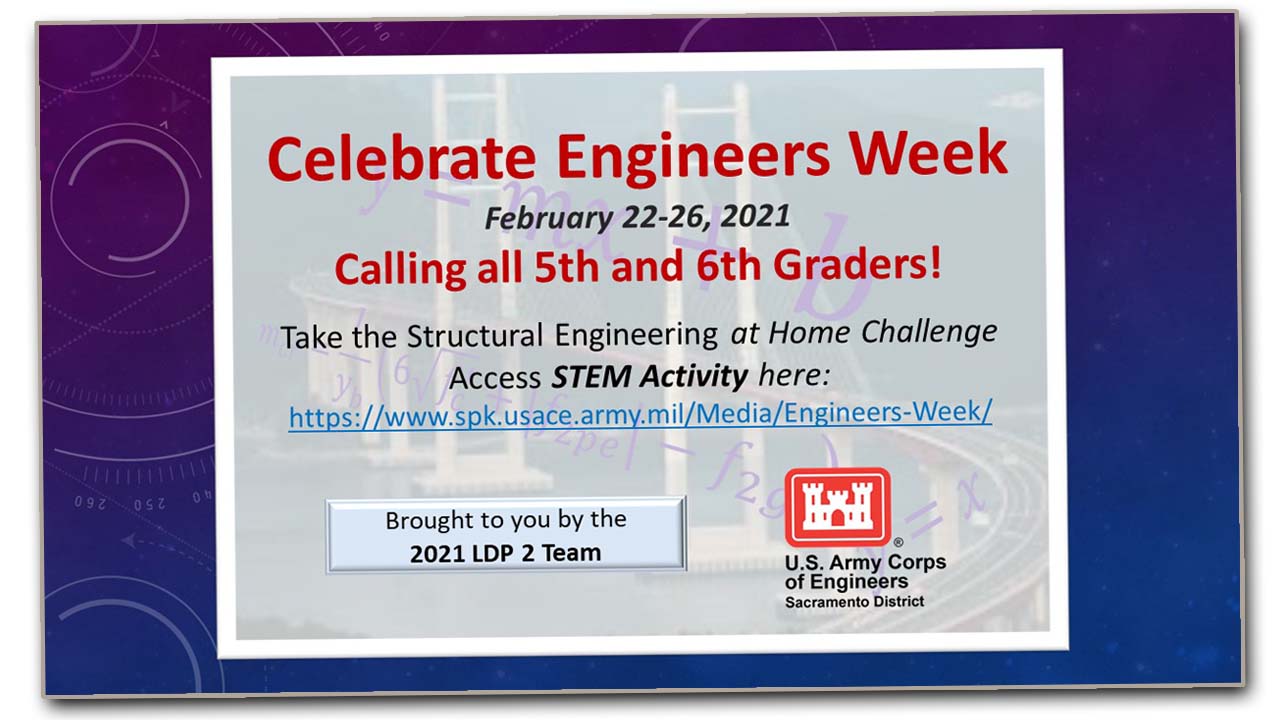 Celebrate Engineers Week

February 22-26, 2021

Calling all 5th and 6th Graders!

Take the Structural Engineering at Home Challenge
Access STEM Activity here:
https://www.spk.usace.army.mil/Media/Engineers-Week/

Brought to you by the
2021 LDP 2 Team

U.S. Army Corps of Engineers
Sacramento District